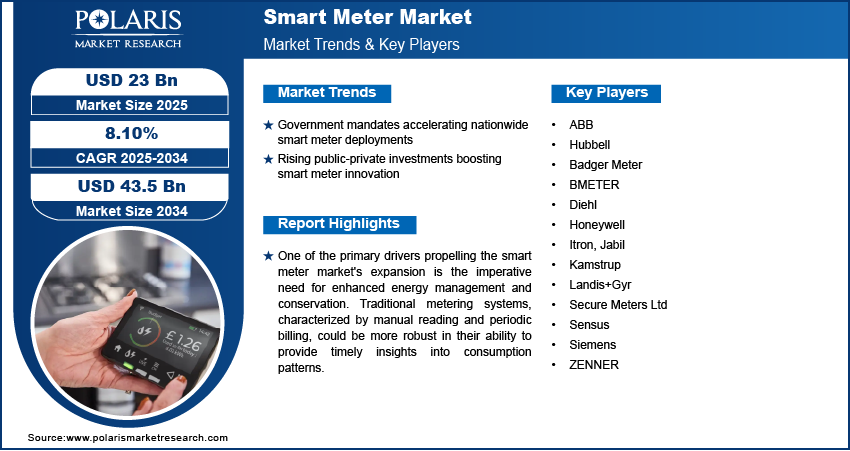 POLARIS
MARKET RESEARCH

Smart Meter Market
Market Trends & Key Players

USD 23 Bn
Market Size 2025

8.10%
CAGR 2025-2034

USD 43.5 Bn
Market Size 2034

£ 1.26

Market Trends

★ Government mandates accelerating nationwide smart meter deployments
★ Rising public-private investments boosting smart meter innovation

Report Highlights

★ One of the primary drivers propelling the smart meter market's expansion is the imperative need for enhanced energy management and conservation. Traditional metering systems, characterized by manual reading and periodic billing, could be more robust in their ability to provide timely insights into consumption patterns.

Key Players

• ABB
• Hubbell
• Badger Meter
• BMETER
• Diehl
• Honeywell
• Itron, Jabil
• Kamstrup
• Landis+Gyr
• Secure Meters Ltd
• Sensus
• Siemens
• ZENNER

Source:www.polarismarketresearch.com